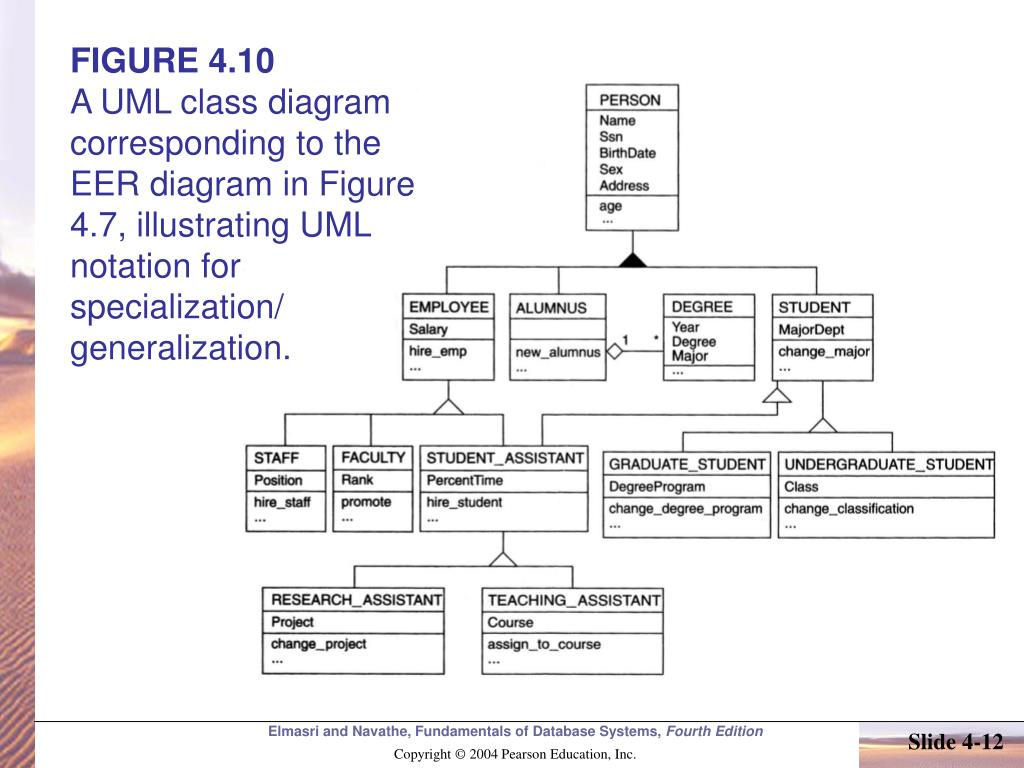 FIGURE 4.10
A UML class diagram corresponding to the EER diagram in Figure 4.7, illustrating UML notation for specialization/ generalization.

PERSON
Name
Ssn
BirthDate
Sex
Address
age
...

EMPLOYEE
Salary
hire_emp
...

ALUMNUS
new_alumnus
...

1

*

DEGREE
Year
Degree
Major
...

STUDENT
MajorDept
change_major
...

STAFF
Position
hire_staff
...

FACULTY
Rank
promote
...

STUDENT_ASSISTANT
PercentTime
hire_student
...

GRADUATE_STUDENT
DegreeProgram
change_degree_program
...

UNDERGRADUATE_STUDENT
Class
change_classification
...

RESEARCH_ASSISTANT
Project
change_project
...

TEACHING_ASSISTANT
Course
assign_to_course
...

Elmasri and Navathe, Fundamentals of Database Systems, Fourth Edition
Copyright © 2004 Pearson Education, Inc.

Slide 4-12